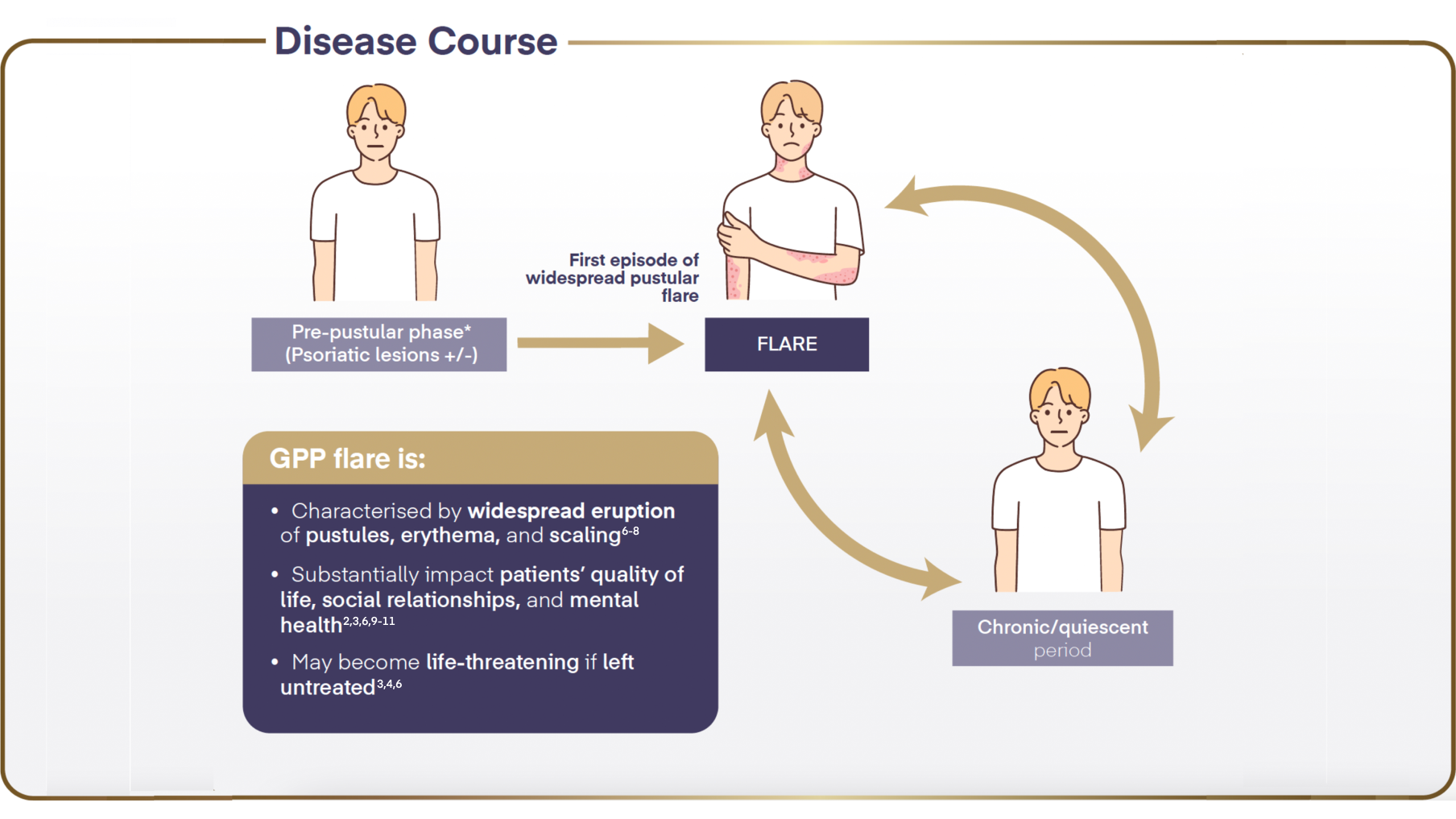 Disease Course

First episode of widespread pustular flare

Pre-pustular phase*
(Psoriatic lesions +/-)

FLARE

Chronic/quiescent period

GPP flare is:

• Characterised by widespread eruption of pustules, erythema, and scaling$^{6-8}$

• Substantially impact patients' quality of life, social relationships, and mental health$^{2,3,6,9-11}$

• May become life-threatening if left untreated$^{3,4,6}$